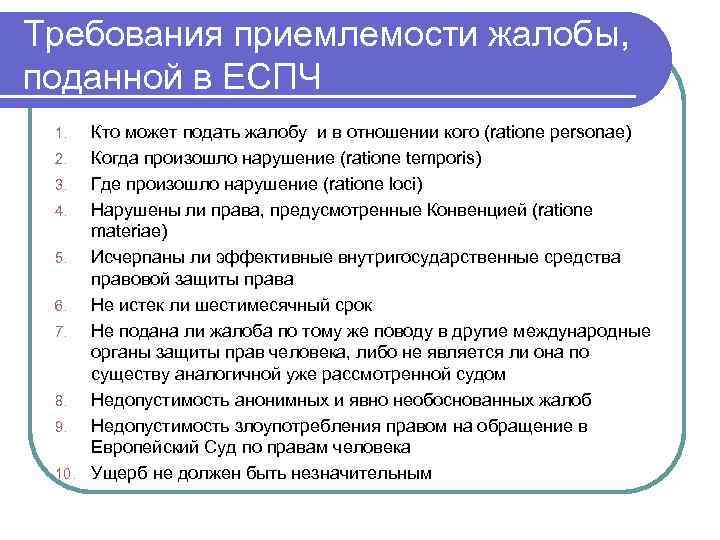 Требования приемлемости жалобы, поданной в ЕСПЧ

1. Кто может подать жалобу и в отношении кого (ratione personae)
2. Когда произошло нарушение (ratione temporis)
3. Где произошло нарушение (ratione loci)
4. Нарушены ли права, предусмотренные Конвенцией (ratione materiae)
5. Исчерпаны ли эффективные внутригосударственные средства правовой защиты права
6. Не истек ли шестимесячный срок
7. Не подана ли жалоба по тому же поводу в другие международные органы защиты прав человека, либо не является ли она по существу аналогичной уже рассмотренной судом
8. Недопустимость анонимных и явно необоснованных жалоб
9. Недопустимость злоупотребления правом на обращение в Европейский Суд по правам человека
10. Ущерб не должен быть незначительным